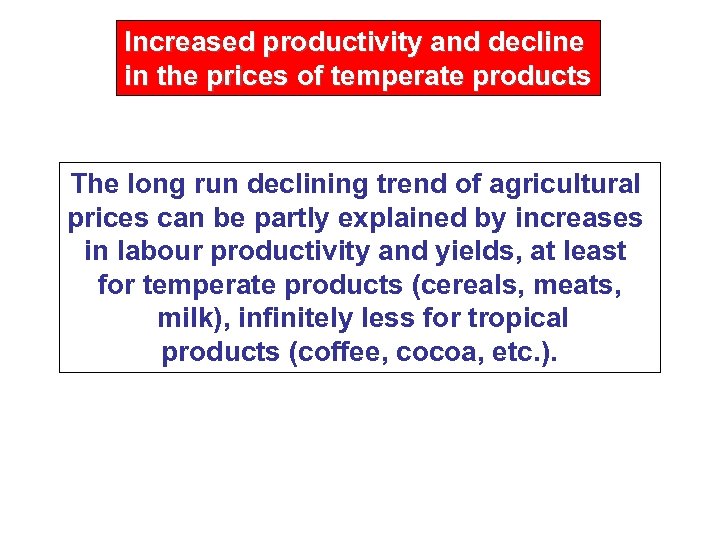 Increased productivity and decline in the prices of temperate products

The long run declining trend of agricultural prices can be partly explained by increases in labour productivity and yields, at least for temperate products (cereals, meats, milk), infinitely less for tropical products (coffee, cocoa, etc.).